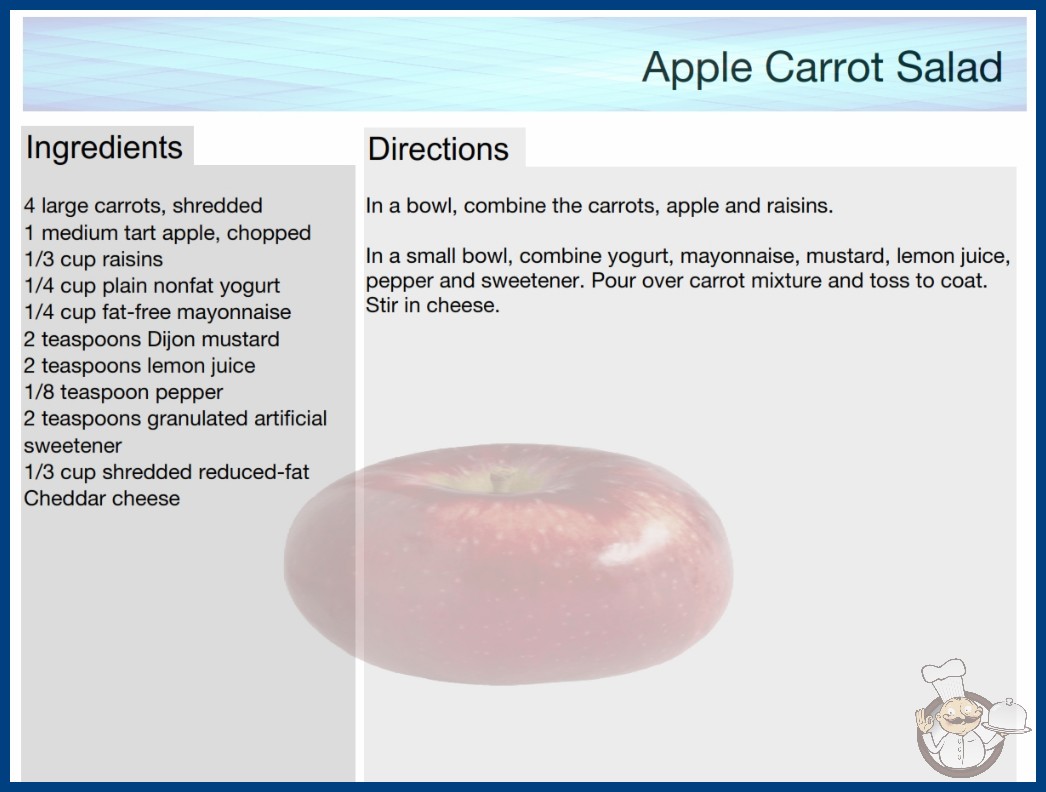 Apple Carrot Salad

Ingredients

4 large carrots, shredded
1 medium tart apple, chopped
1/3 cup raisins
1/4 cup plain nonfat yogurt
1/4 cup fat-free mayonnaise
2 teaspoons Dijon mustard
2 teaspoons lemon juice
1/8 teaspoon pepper
2 teaspoons granulated artificial sweetener
1/3 cup shredded reduced-fat Cheddar cheese

Directions

In a bowl, combine the carrots, apple and raisins.

In a small bowl, combine yogurt, mayonnaise, mustard, lemon juice, pepper and sweetener. Pour over carrot mixture and toss to coat. Stir in cheese.